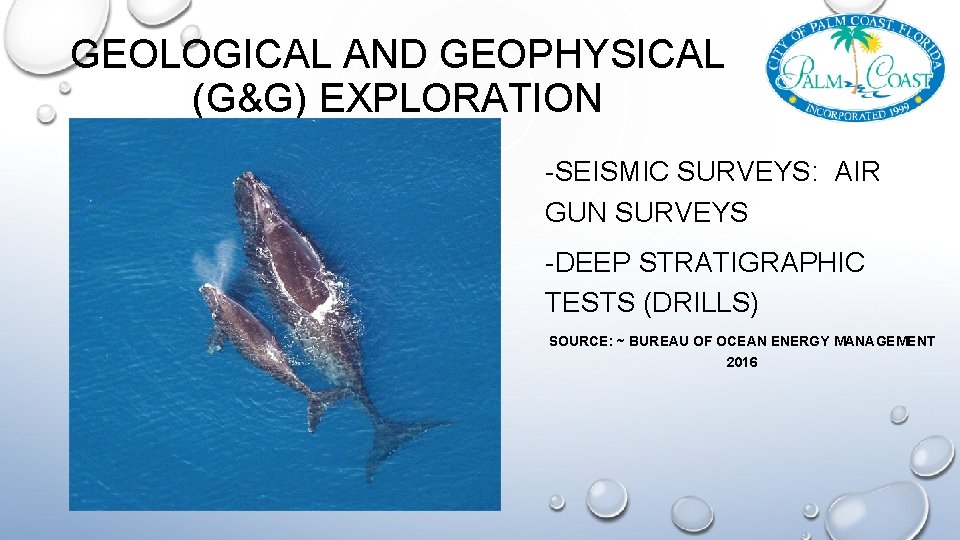 GEOLOGICAL AND GEOPHYSICAL (G&G) EXPLORATION

CITY OF PALM COAST, FLORIDA
PALM COAST
INCORPORATED 1999

-SEISMIC SURVEYS: AIR GUN SURVEYS

-DEEP STRATIGRAPHIC TESTS (DRILLS)

SOURCE: ~ BUREAU OF OCEAN ENERGY MANAGEMENT 2016